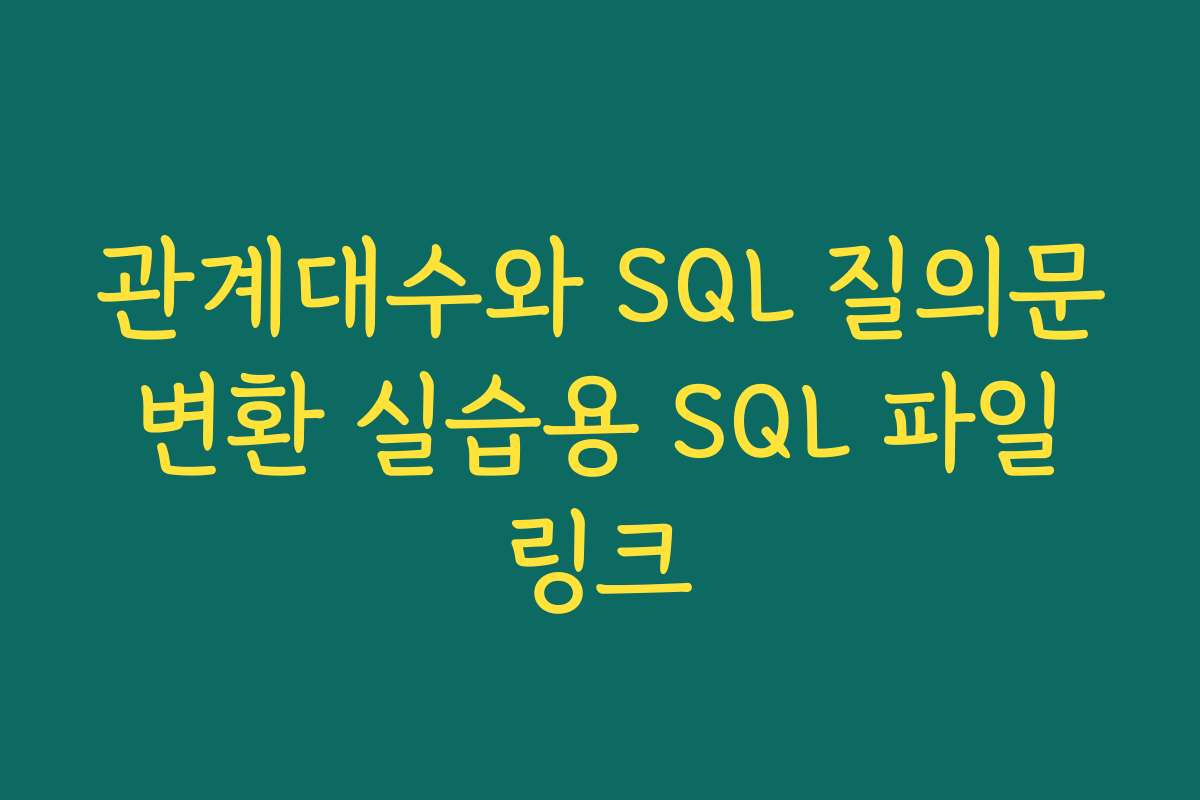 관계대수와 SQL 질의문 변환 실습용 SQL 파일 링크